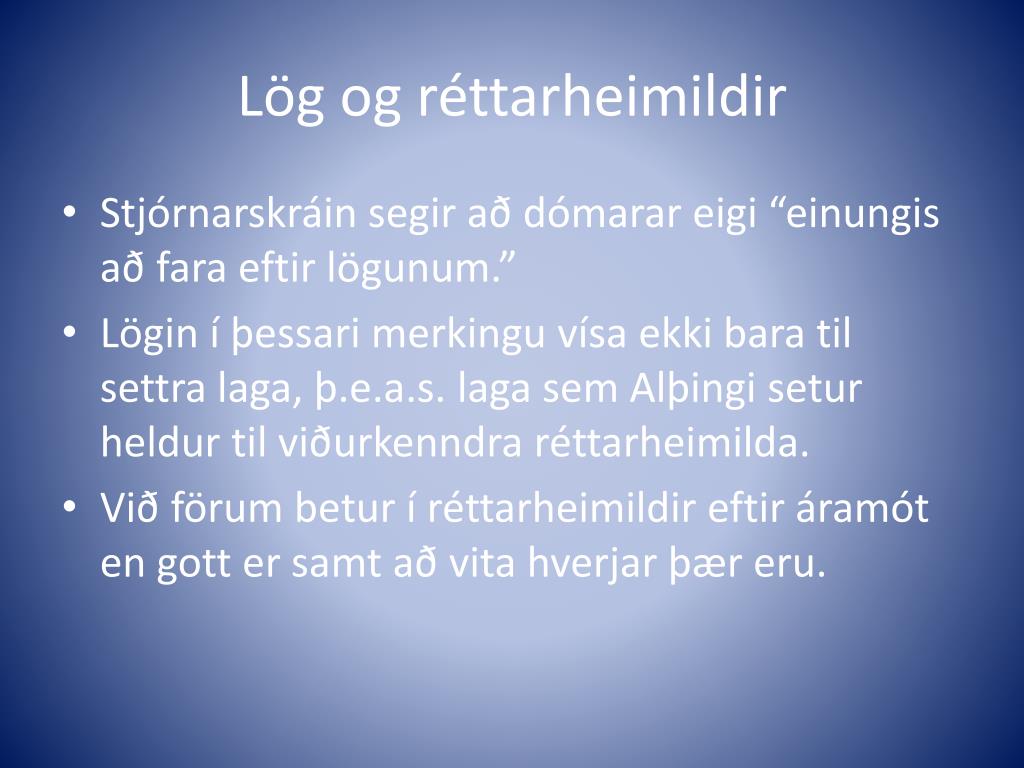 Lög og réttarheimildir

• Stjórnarskráin segir að dómarar eigi “einungis að fara eftir lögunum.”
• Lögin í þessari merkingu vísa ekki bara til settra laga, þ.e.a.s. laga sem Alþingi setur heldur til viðurkenndra réttarheimilda.
• Við förum betur í réttarheimildir eftir áramót en gott er samt að vita hverjar þær eru.